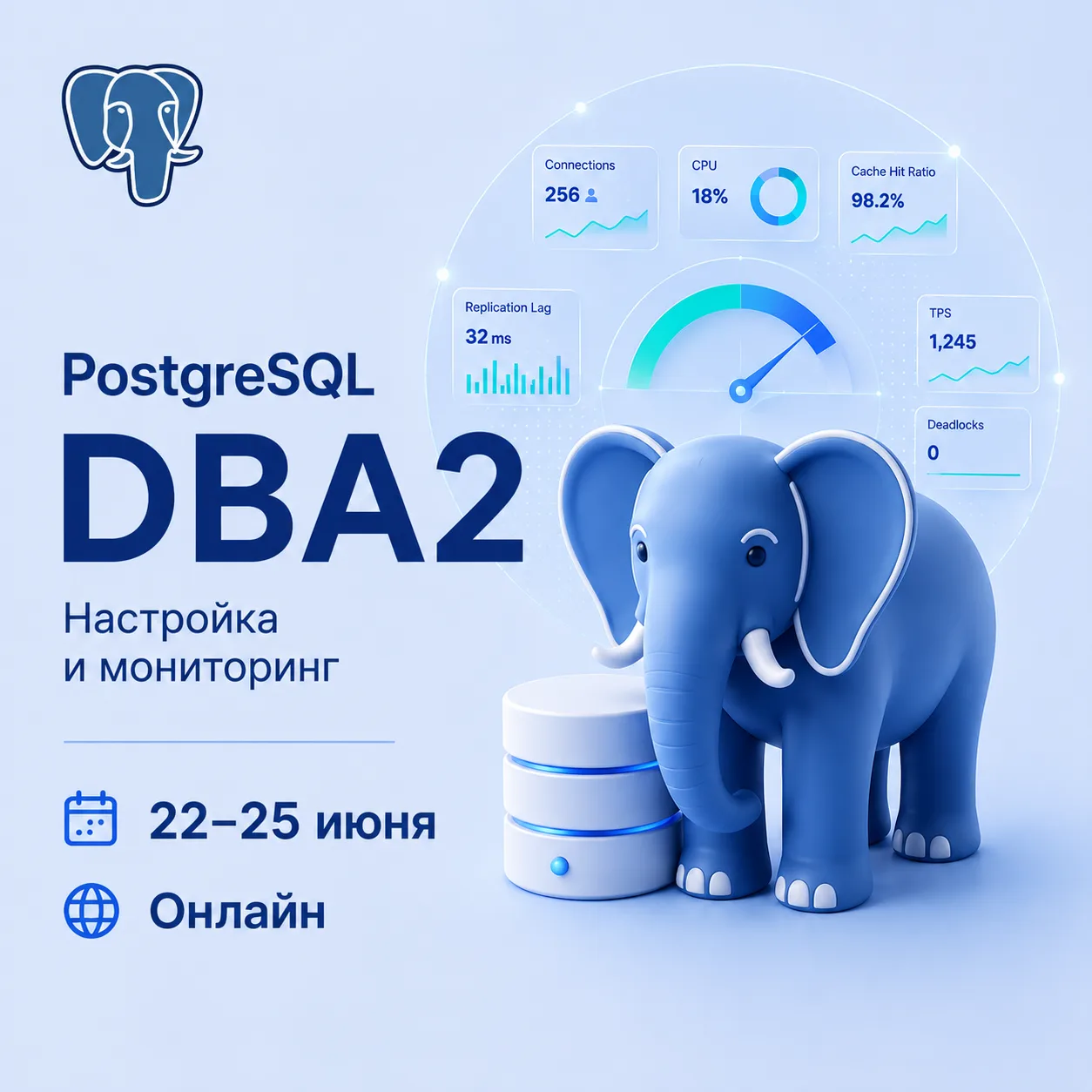 Connections
256

CPU
18%

Cache Hit Ratio
98.2%

Replication Lag
32 ms

TPS
1,245

Deadlocks
0

PostgreSQL
DBA2
Настройка и мониторинг

22–25 июня

Онлайн